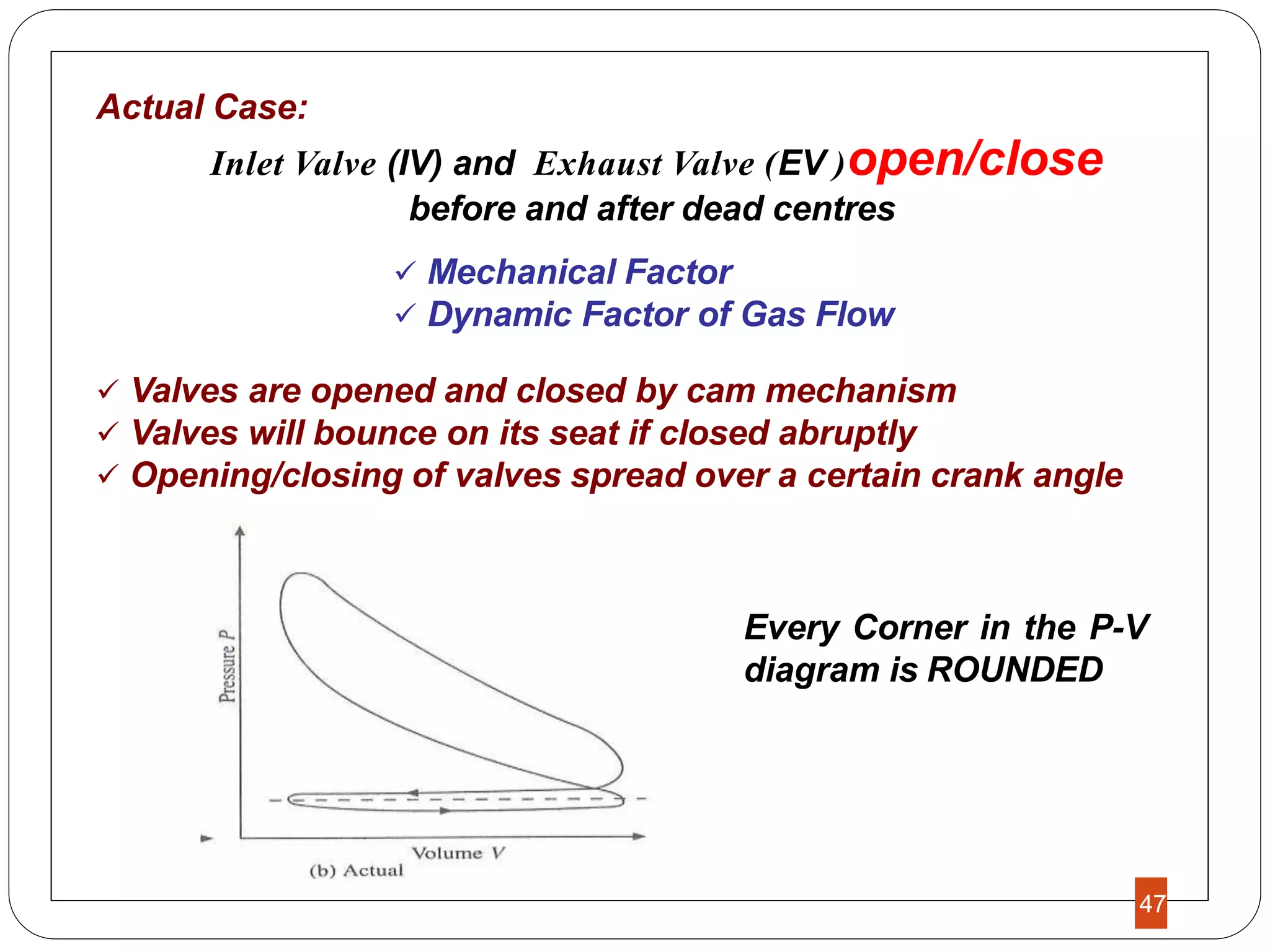 Actual Case:

Inlet Valve (IV) and Exhaust Valve (EV) open/close before and after dead centres

✓ Mechanical Factor
✓ Dynamic Factor of Gas Flow

✓ Valves are opened and closed by cam mechanism
✓ Valves will bounce on its seat if closed abruptly
✓ Opening/closing of valves spread over a certain crank angle

Pressure P

Volume V

(b) Actual

Every Corner in the P-V diagram is ROUNDED

47